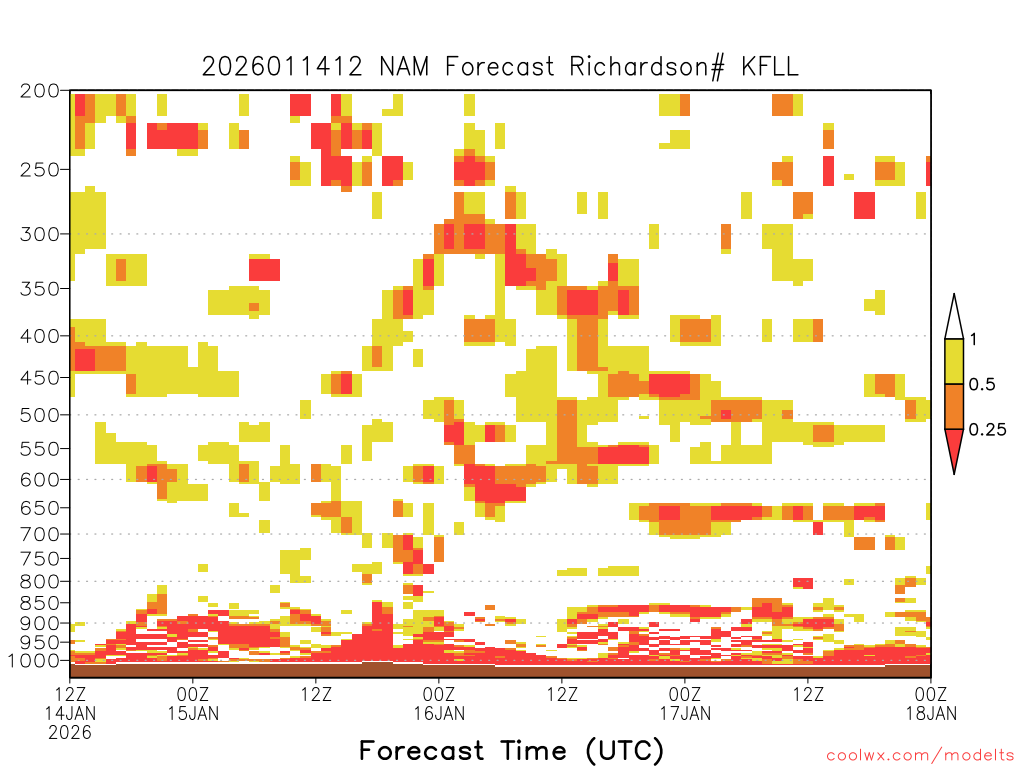 2026011412 NAM Forecast Richardson# KFLL

200
250
300
350
400
450
500
550
600
650
700
750
800
850
900
950
1000

1
0.5
0.25

12Z 14JAN 2026
00Z 15JAN
12Z
00Z 16JAN
12Z
00Z 17JAN
12Z
00Z 18JAN

Forecast Time (UTC)

coolwx.com/modelts